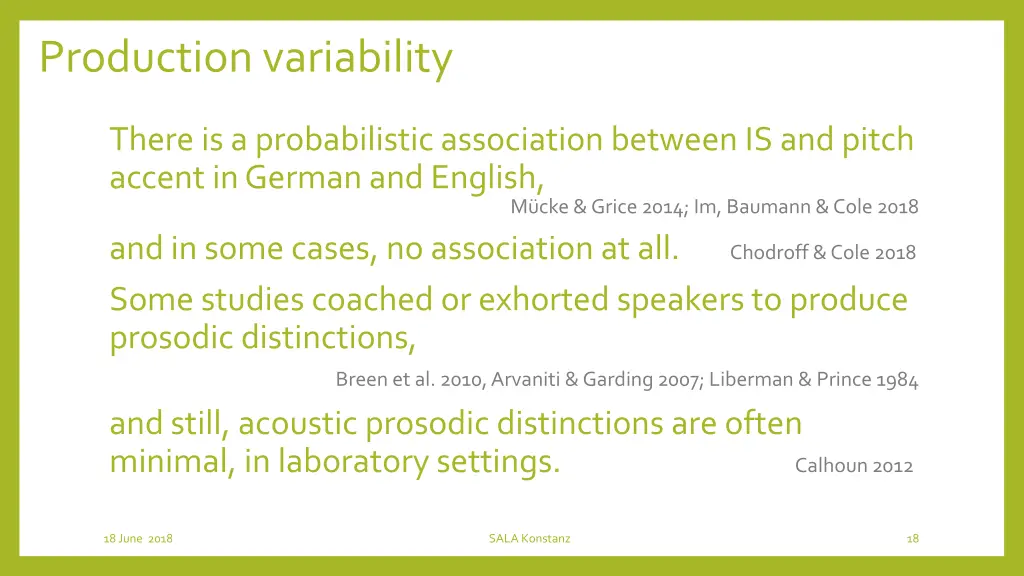 Production variability

There is a probabilistic association between IS and pitch accent in German and English,
Mücke & Grice 2014; Im, Baumann & Cole 2018

and in some cases, no association at all. Chodroff & Cole 2018

Some studies coached or exhorted speakers to produce prosodic distinctions,
Breen et al. 2010, Arvaniti & Garding 2007; Liberman & Prince 1984

and still, acoustic prosodic distinctions are often minimal, in laboratory settings. Calhoun 2012

18 June 2018 SALA Konstanz 18